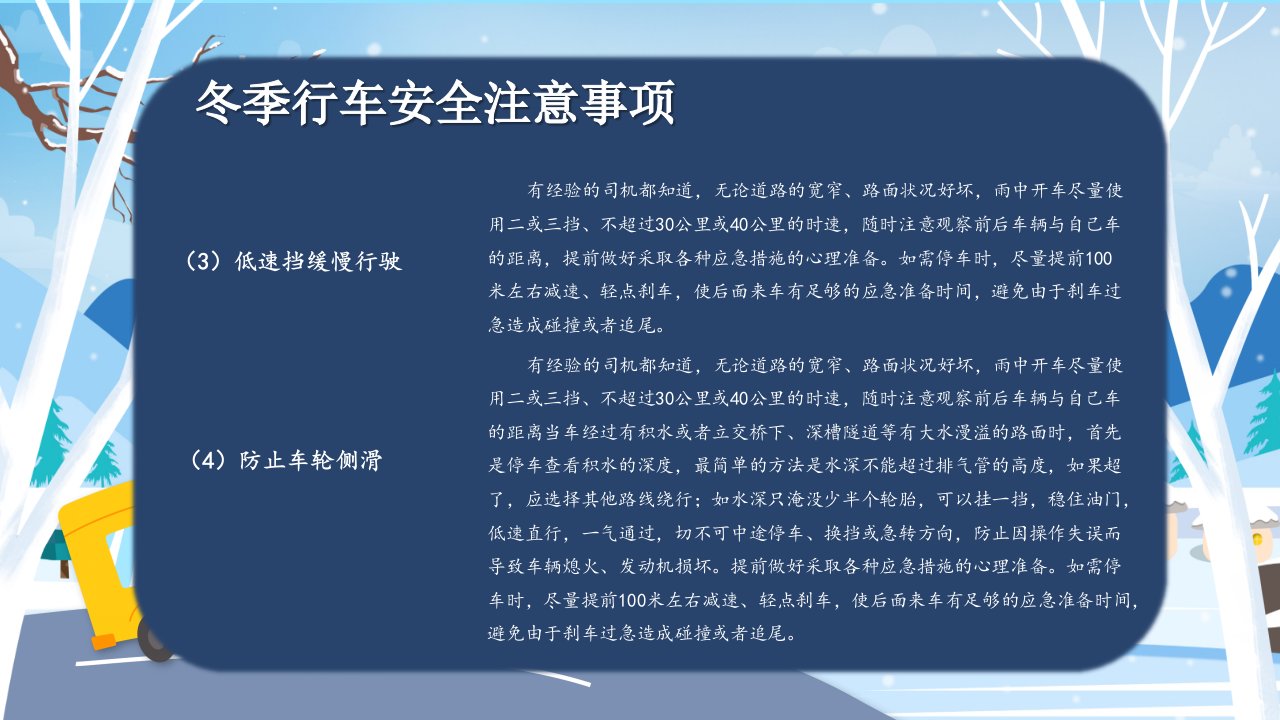 冬季行车安全注意事项

（3）低速挡缓慢行驶

有经验的司机都知道，无论道路的宽窄、路面状况好坏，雨中开车尽量使用二或三挡、不超过30公里或40公里的时速，随时注意观察前后车辆与自己车的距离，提前做好采取各种应急措施的心理准备。如需停车时，尽量提前100米左右减速、轻点刹车，使后面来车有足够的应急准备时间，避免由于刹车过急造成碰撞或者追尾。

（4）防止车轮侧滑

有经验的司机都知道，无论道路的宽窄、路面状况好坏，雨中开车尽量使用二或三挡、不超过30公里或40公里的时速，随时注意观察前后车辆与自己车的距离当车经过有积水或者立交桥下、深槽隧道等有大水漫溢的路面时，首先是停车查看积水的深度，最简单的方法是水深不能超过排气管的高度，如果超了，应选择其他路线绕行；如水深只淹没少半个轮胎，可以挂一挡，稳住油门，低速直行，一气通过，切不可中途停车、换挡或急转方向，防止因操作失误而导致车辆熄火、发动机损坏。提前做好采取各种应急措施的心理准备。如需停车时，尽量提前100米左右减速、轻点刹车，使后面来车有足够的应急准备时间，避免由于刹车过急造成碰撞或者追尾。